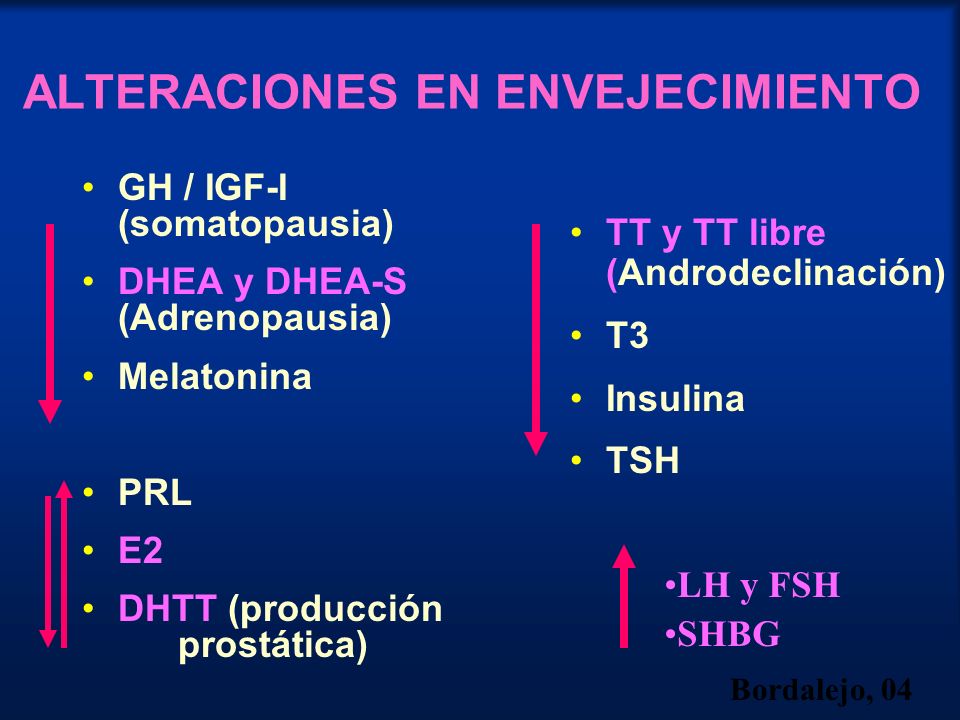 ALTERACIONES EN ENVEJECIMIENTO

• GH / IGF-I (somatopausia)
• DHEA y DHEA-S (Adrenopausia)
• Melatonina

• PRL
• E2
• DHTT (producción prostática)

• TT y TT libre (Androdeclinación)
• T3
• Insulina
• TSH

•LH y FSH
•SHBG

Bordalejo, 04